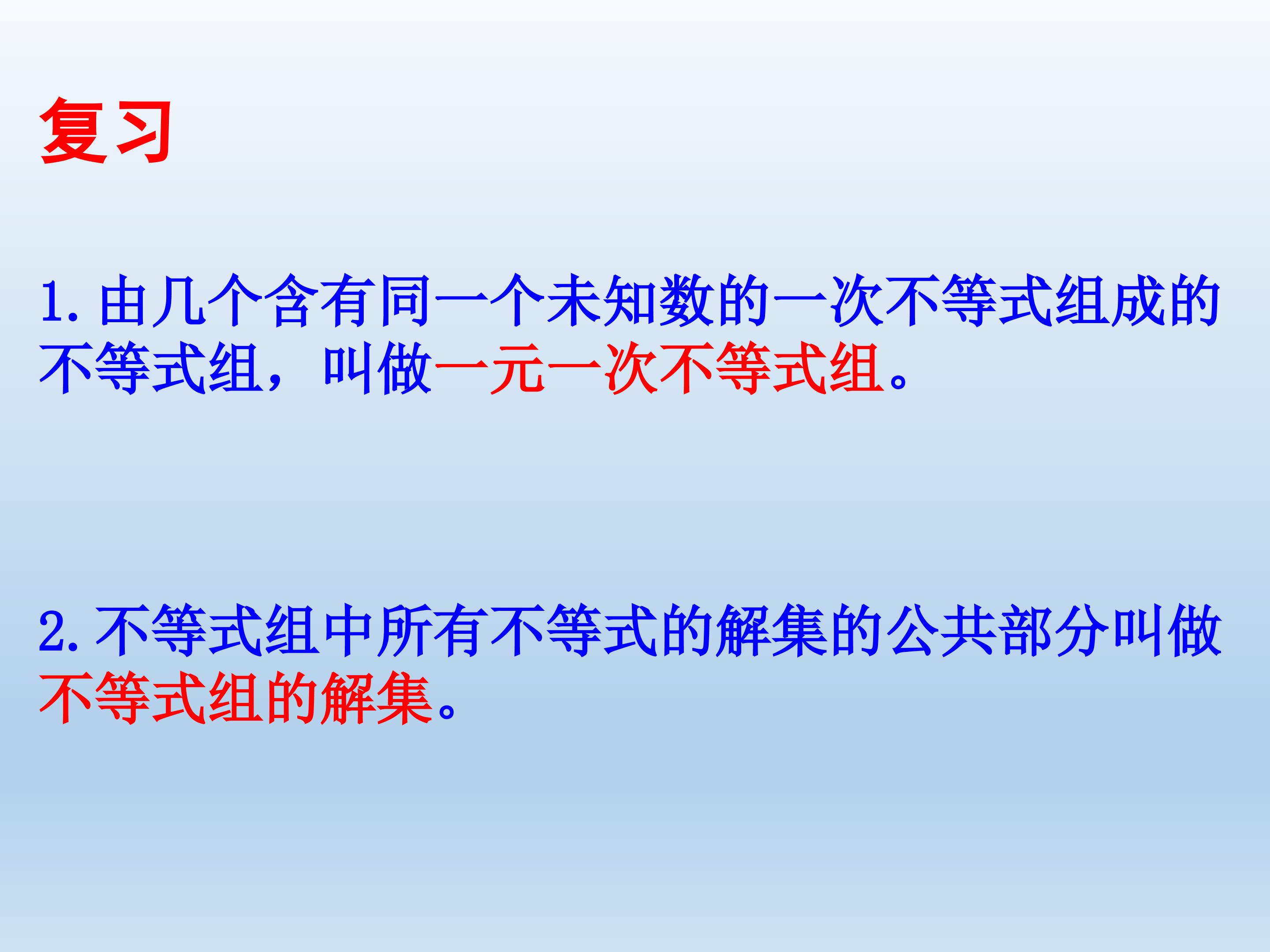 复习

1.由几个含有同一个未知数的一次不等式组成的不等式组，叫做一元一次不等式组。

2.不等式组中所有不等式的解集的公共部分叫做不等式组的解集。